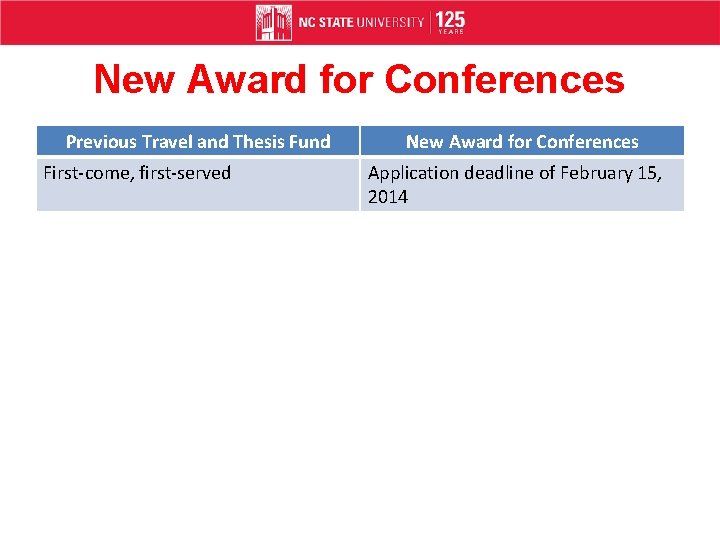 NC STATE UNIVERSITY | 125 YEARS

New Award for Conferences

| Previous Travel and Thesis Fund | New Award for Conferences |
|---|---|
| First-come, first-served | Application deadline of February 15, 2014 |